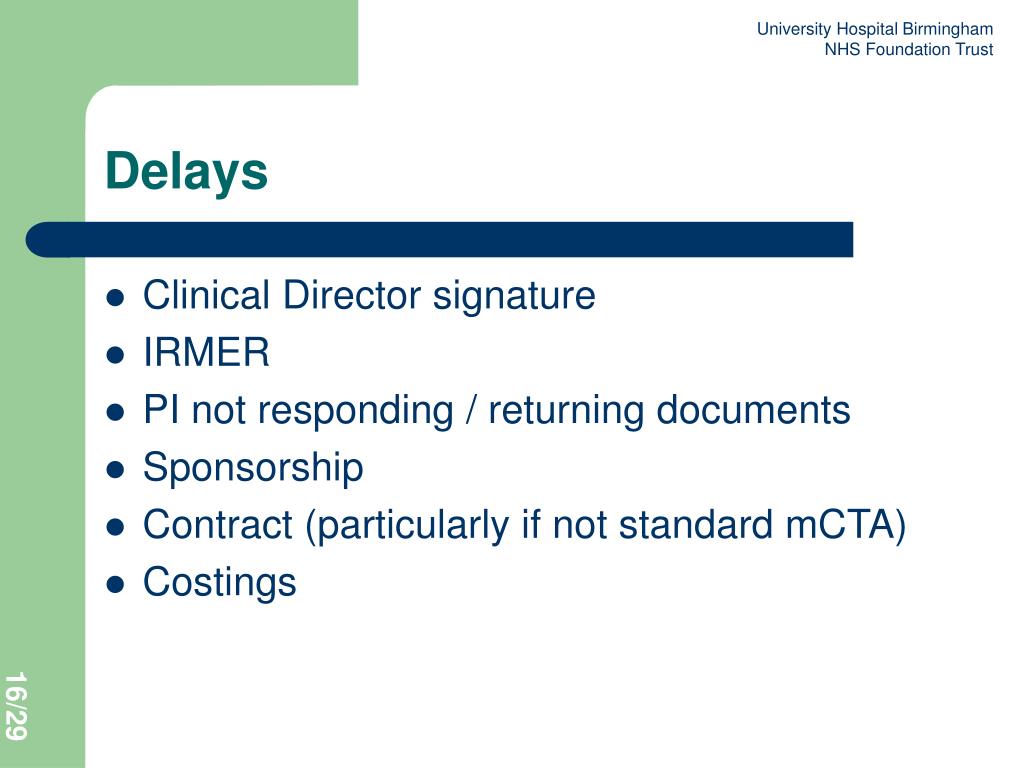 University Hospital Birmingham
NHS Foundation Trust

Delays

- Clinical Director signature
- IRMER
- PI not responding / returning documents
- Sponsorship
- Contract (particularly if not standard mCTA)
- Costings

16/29